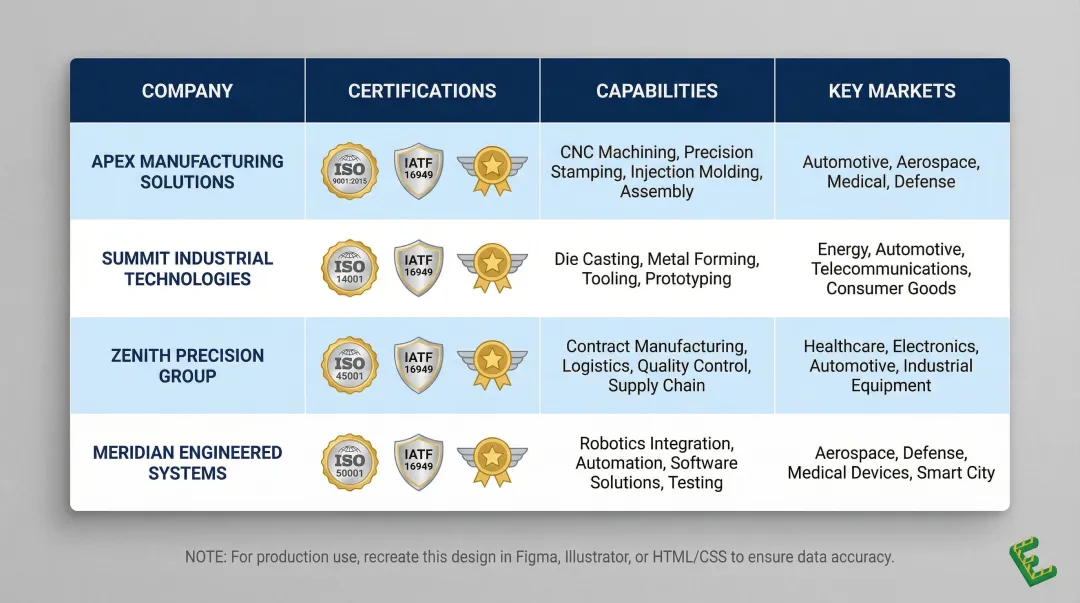 | COMPANY | CERTIFICATIONS | CAPABILITIES | KEY MARKETS |
|---|---|---|---|
| APEX MANUFACTURING SOLUTIONS | ISO 9001:2015 IATF 16949 | CNC Machining, Precision Stamping, Injection Molding, Assembly | Automotive, Aerospace, Medical, Defense |
| SUMMIT INDUSTRIAL TECHNOLOGIES | ISO 14001 IATF 16949 | Die Casting, Metal Forming, Tooling, Prototyping | Energy, Automotive, Telecommunications, Consumer Goods |
| ZENITH PRECISION GROUP | ISO 45001 IATF 16949 | Contract Manufacturing, Logistics, Quality Control, Supply Chain | Healthcare, Electronics, Automotive, Industrial Equipment |
| MERIDIAN ENGINEERED SYSTEMS | ISO 50001 IATF 16949 | Robotics Integration, Automation, Software Solutions, Testing | Aerospace, Defense, Medical Devices, Smart City |

NOTE: For production use, recreate this design in Figma, Illustrator, or HTML/CSS to ensure data accuracy.

E